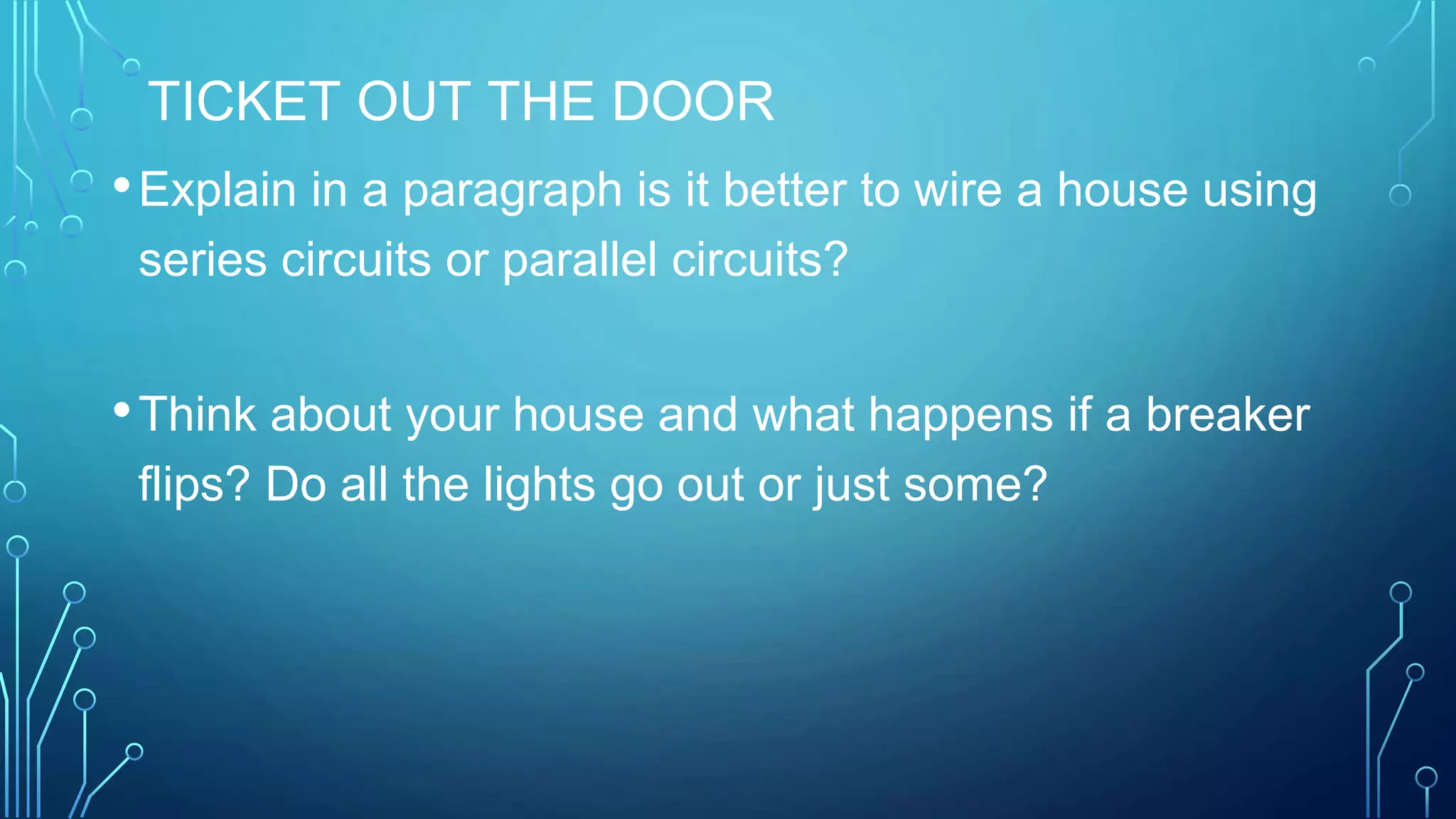 TICKET OUT THE DOOR

• Explain in a paragraph is it better to wire a house using series circuits or parallel circuits?

• Think about your house and what happens if a breaker flips? Do all the lights go out or just some?